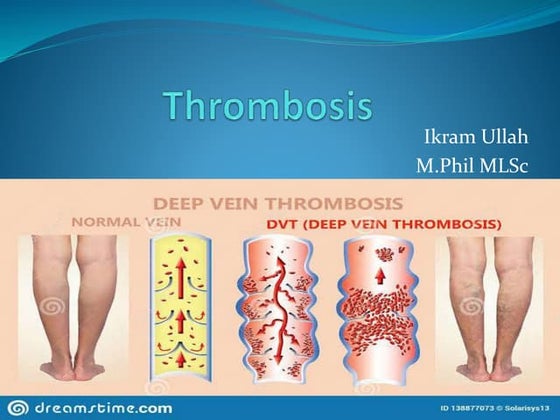 Thrombosis

Ikram Ullah
M.Phil MLSc

DEEP VEIN THROMBOSIS

NORMAL VEIN

DVT (DEEP VEIN THROMBOSIS)

dreamstime.com

ID 138877073 © Solarisys13